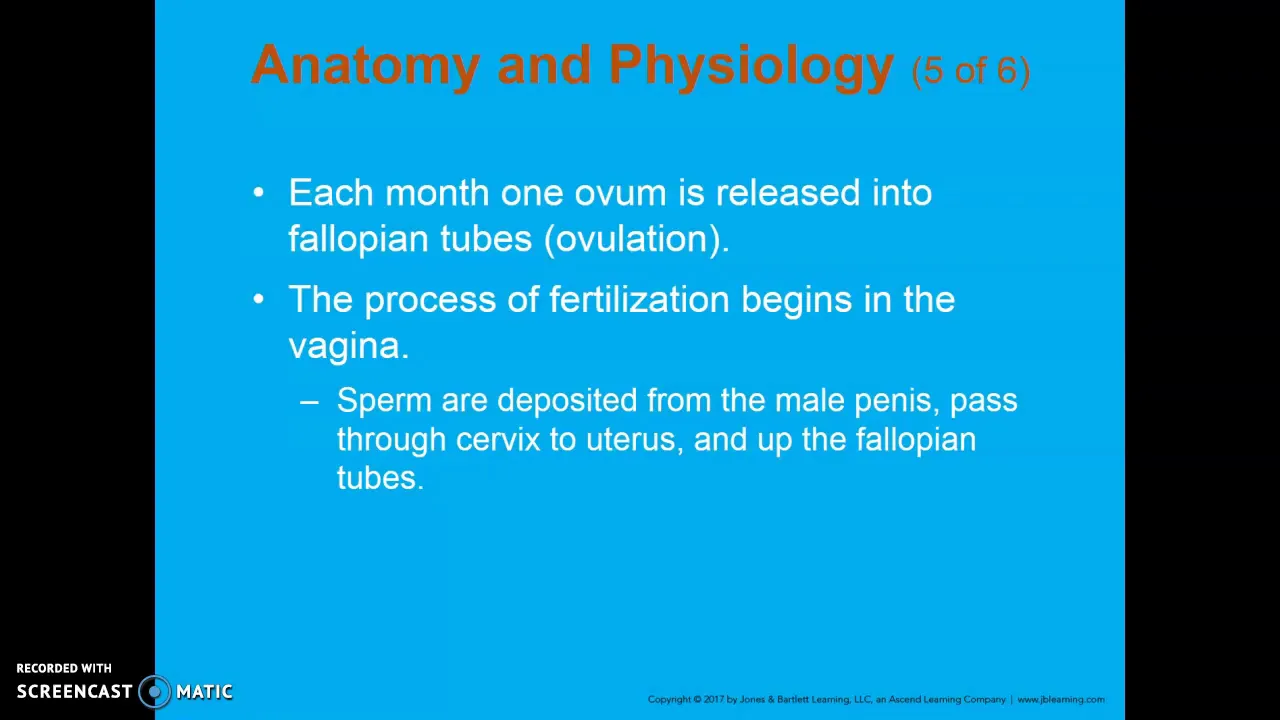 Anatomy and Physiology (5 of 6)

• Each month one ovum is released into fallopian tubes (ovulation).

• The process of fertilization begins in the vagina.

– Sperm are deposited from the male penis, pass through cervix to uterus, and up the fallopian tubes.

RECORDED WITH
SCREENCAST MATIC

Copyright © 2017 by Jones & Bartlett Learning, LLC, an Ascend Learning Company | www.jblearning.com